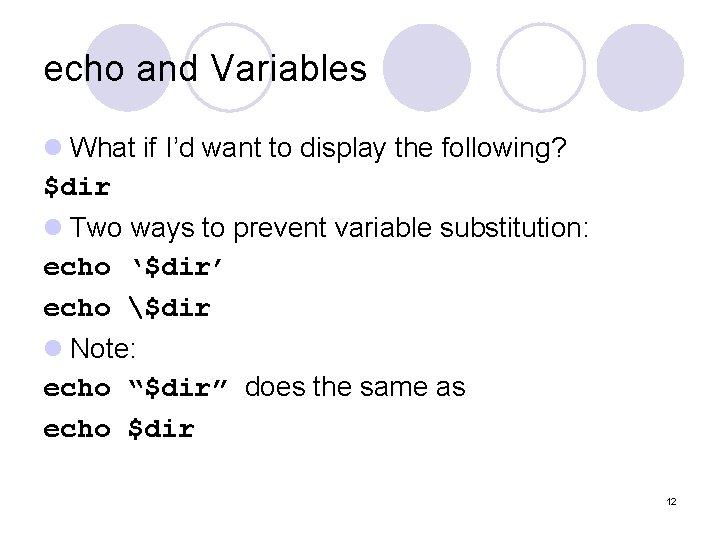 echo and Variables

What if I'd want to display the following?

$dir

Two ways to prevent variable substitution:

echo '$dir'

echo \$dir

Note:

echo "$dir" does the same as

echo $dir

12